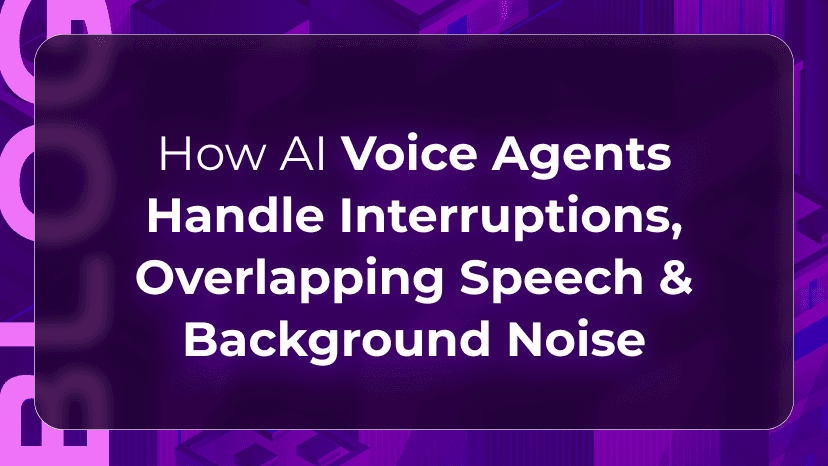 BLOG

How AI Voice Agents Handle Interruptions, Overlapping Speech & Background Noise